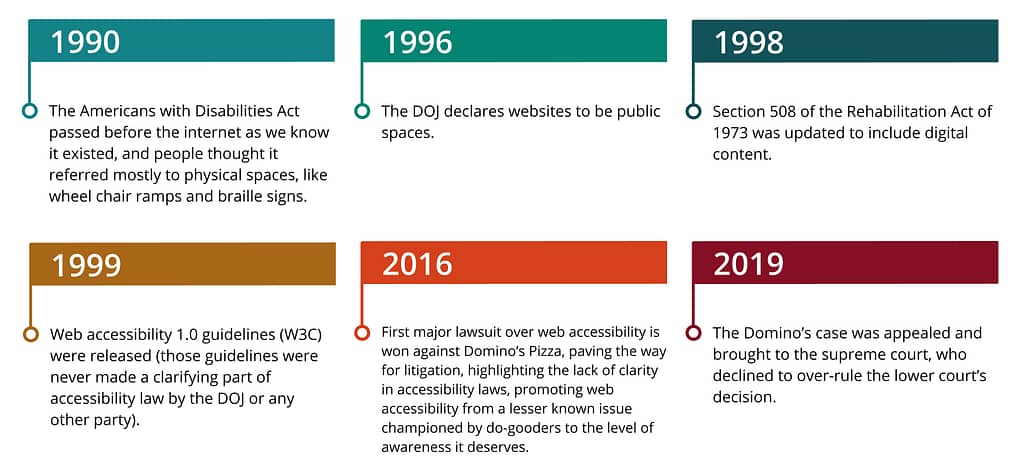 1990

The Americans with Disabilities Act passed before the internet as we know it existed, and people thought it referred mostly to physical spaces, like wheel chair ramps and braille signs.

1996

The DOJ declares websites to be public spaces.

1998

Section 508 of the Rehabilitation Act of 1973 was updated to include digital content.

1999

Web accessibility 1.0 guidelines (W3C) were released (those guidelines were never made a clarifying part of accessibility law by the DOJ or any other party).

2016

First major lawsuit over web accessibility is won against Domino's Pizza, paving the way for litigation, highlighting the lack of clarity in accessibility laws, promoting web accessibility from a lesser known issue championed by do-gooders to the level of awareness it deserves.

2019

The Domino's case was appealed and brought to the supreme court, who declined to over-rule the lower court's decision.